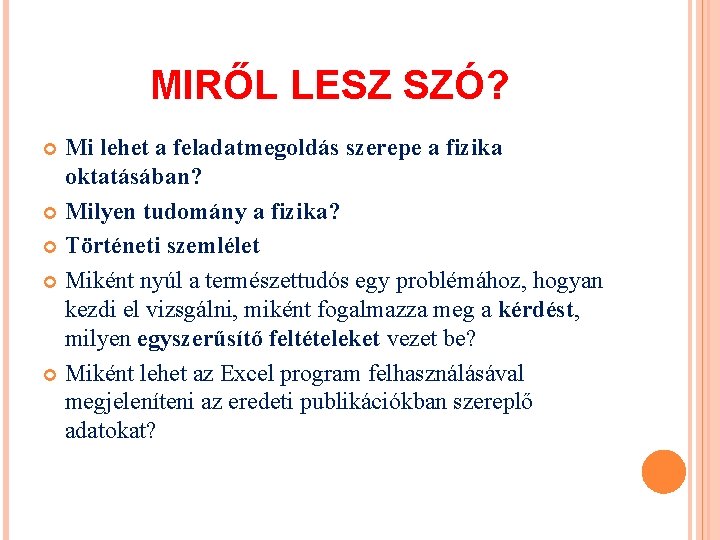 MIRŐL LESZ SZÓ?

Mi lehet a feladatmegoldás szerepe a fizika oktatásában?

Milyen tudomány a fizika?

Történeti szemlélet

Miként nyúl a természettudós egy problémához, hogyan kezdi el vizsgálni, miként fogalmazza meg a kérdést, milyen egyszerűsítő feltételeket vezet be?

Miként lehet az Excel program felhasználásával megjeleníteni az eredeti publikációkban szereplő adatokat?